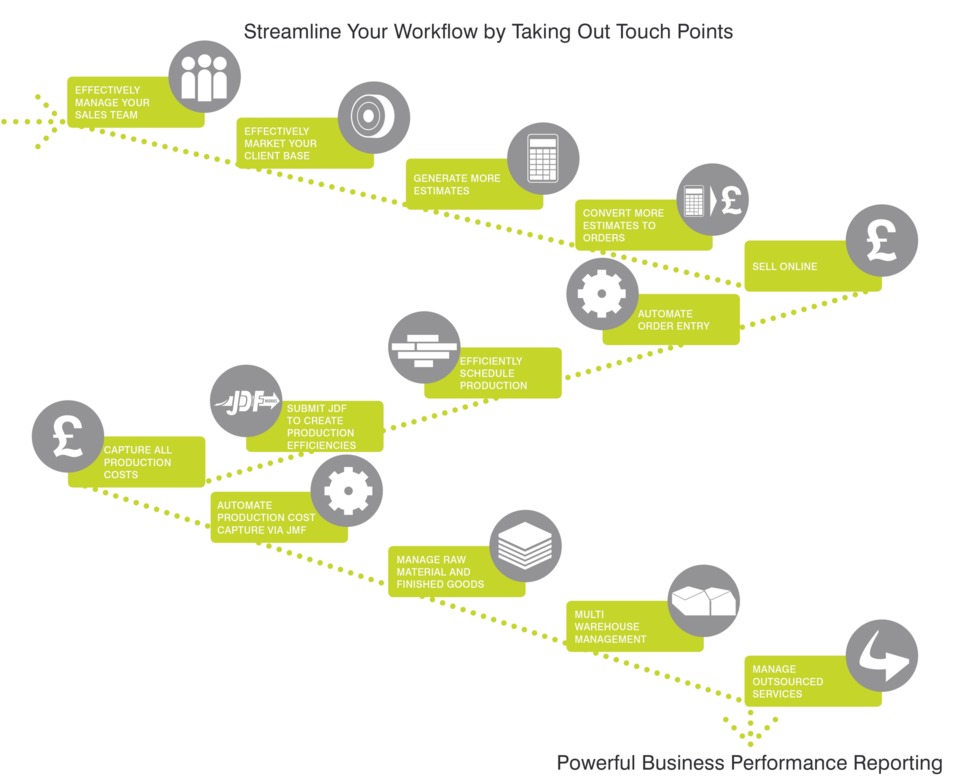 Streamline Your Workflow by Taking Out Touch Points

EFFECTIVELY MANAGE YOUR SALES TEAM

EFFECTIVELY MARKET YOUR CLIENT BASE

GENERATE MORE ESTIMATES

CONVERT MORE ESTIMATES TO ORDERS

£

SELL ONLINE

£

AUTOMATE ORDER ENTRY

EFFICIENTLY SCHEDULE PRODUCTION

JDF

SUBMIT JDF TO CREATE PRODUCTION EFFICIENCIES

£

CAPTURE ALL PRODUCTION COSTS

AUTOMATE PRODUCTION COST CAPTURE VIA JMF

MANAGE RAW MATERIAL AND FINISHED GOODS

MULTI WAREHOUSE MANAGEMENT

MANAGE OUTSOURCED SERVICES

Powerful Business Performance Reporting